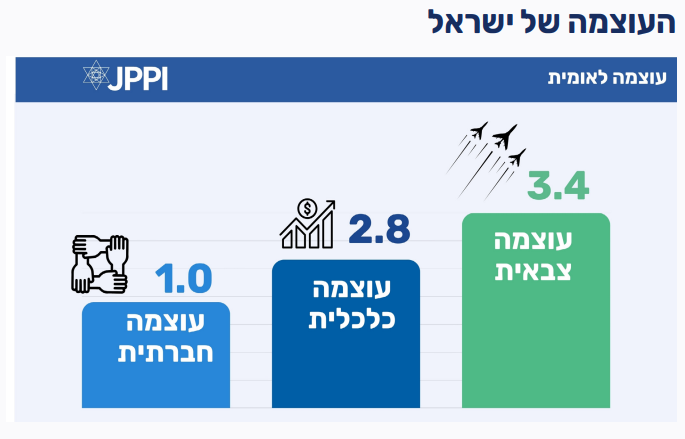 העוצמה של ישראל

עוצמה לאומית

JPPI

3.4
עוצמה צבאית

2.8
עוצמה כלכלית

1.0
עוצמה חברתית